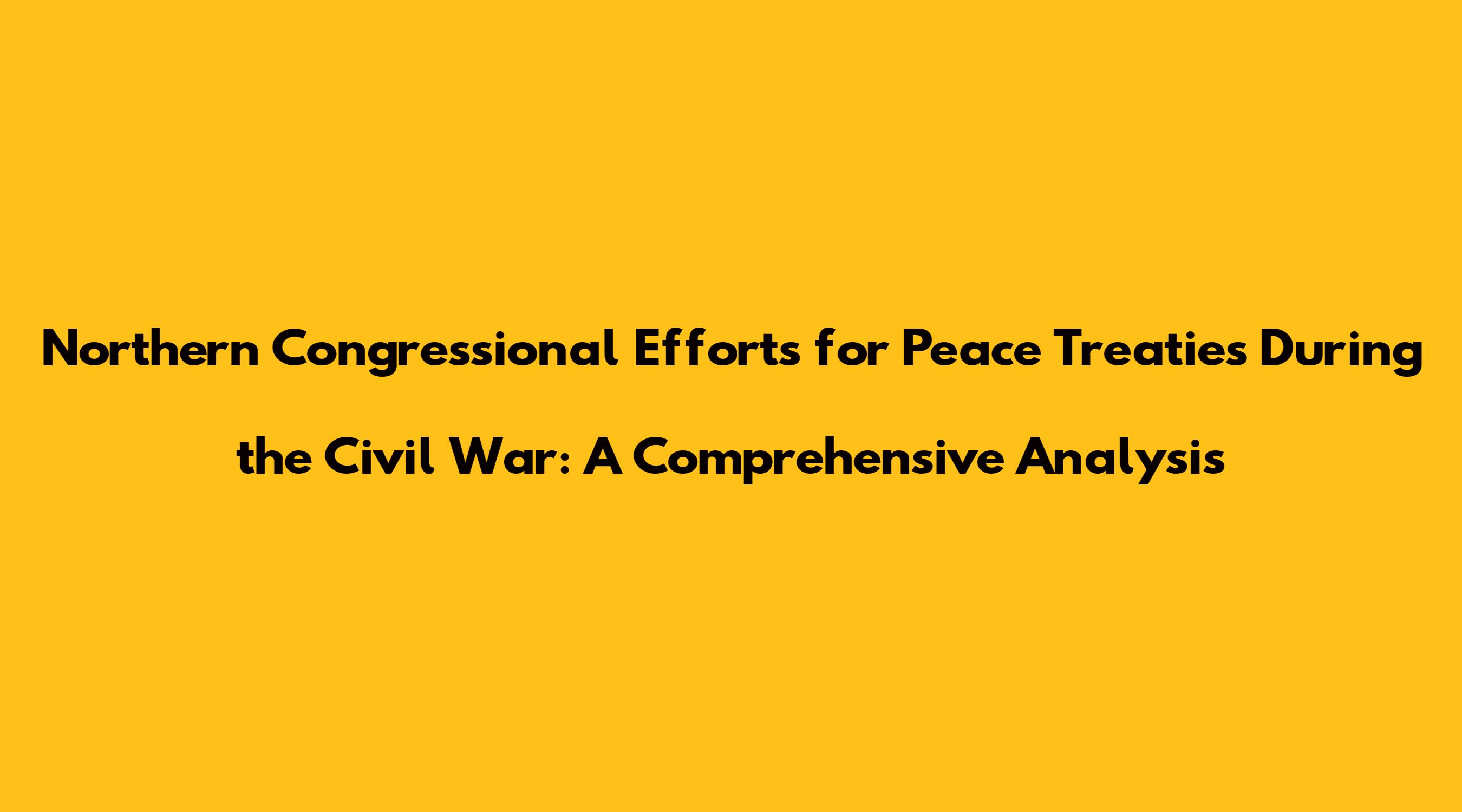 Northern Congressional Efforts for Peace Treaties During the Civil War: A Comprehensive Analysis